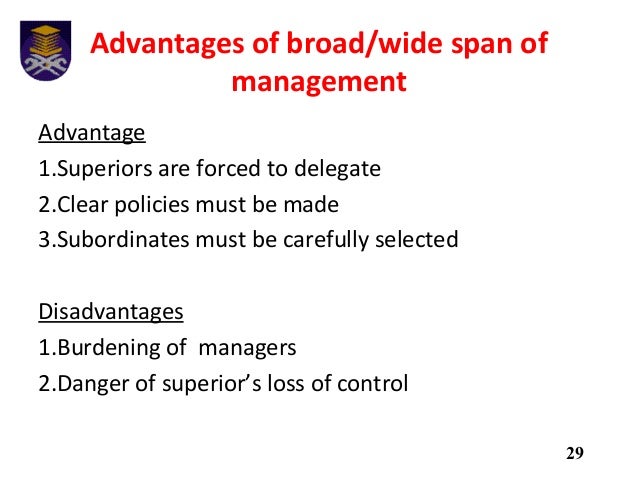 Advantages of broad/wide span of management

Advantage
1.Superiors are forced to delegate
2.Clear policies must be made
3.Subordinates must be carefully selected

Disadvantages
1.Burdening of managers
2.Danger of superior's loss of control

29